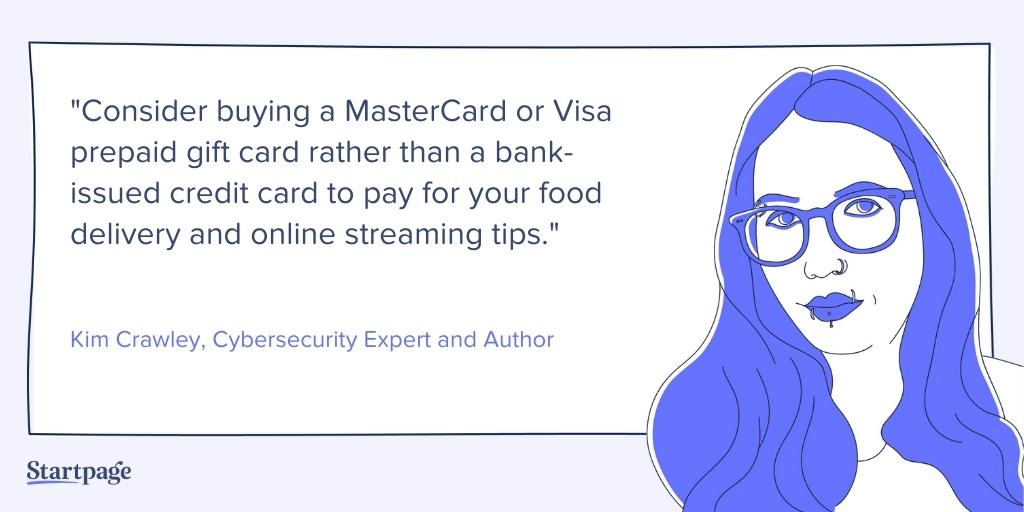 "Consider buying a MasterCard or Visa prepaid gift card rather than a bank-issued credit card to pay for your food delivery and online streaming tips."

Kim Crawley, Cybersecurity Expert and Author

Startpage